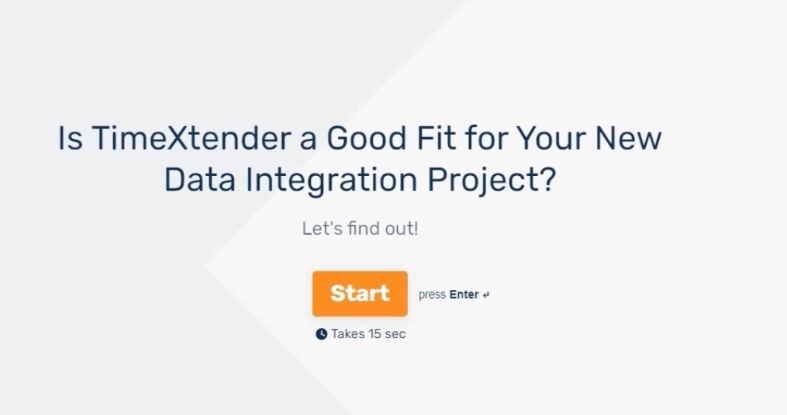 Is TimeXtender a Good Fit for Your New Data Integration Project?

Let's find out!

Start press Enter ↵

Takes 15 sec